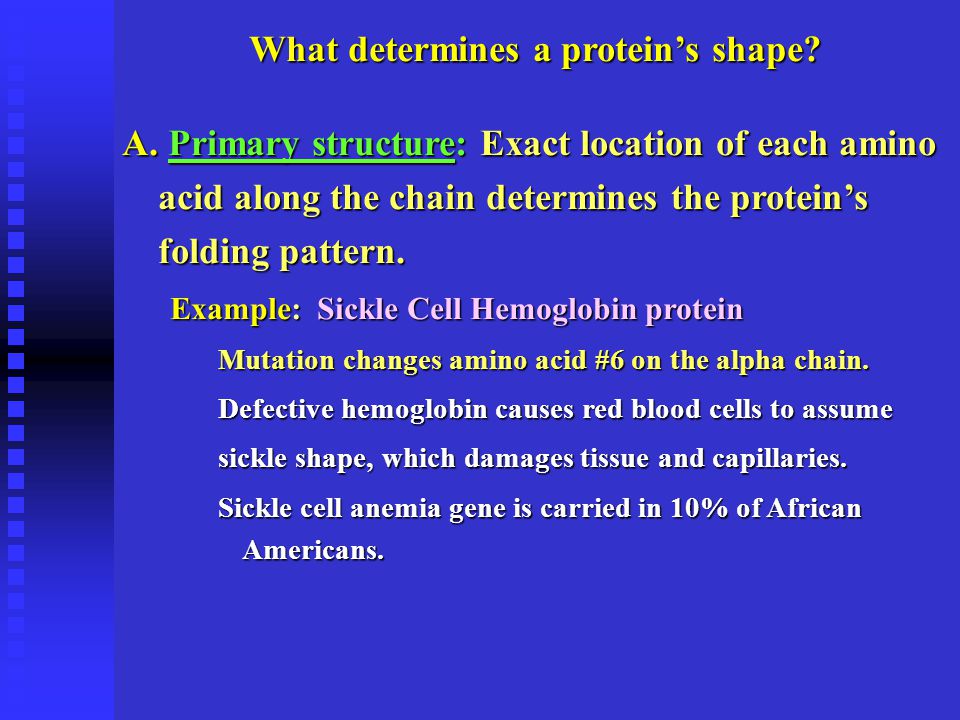 What determines a protein’s shape?

A. Primary structure: Exact location of each amino acid along the chain determines the protein’s folding pattern.

Example: Sickle Cell Hemoglobin protein

Mutation changes amino acid #6 on the alpha chain.

Defective hemoglobin causes red blood cells to assume sickle shape, which damages tissue and capillaries.

Sickle cell anemia gene is carried in 10% of African Americans.